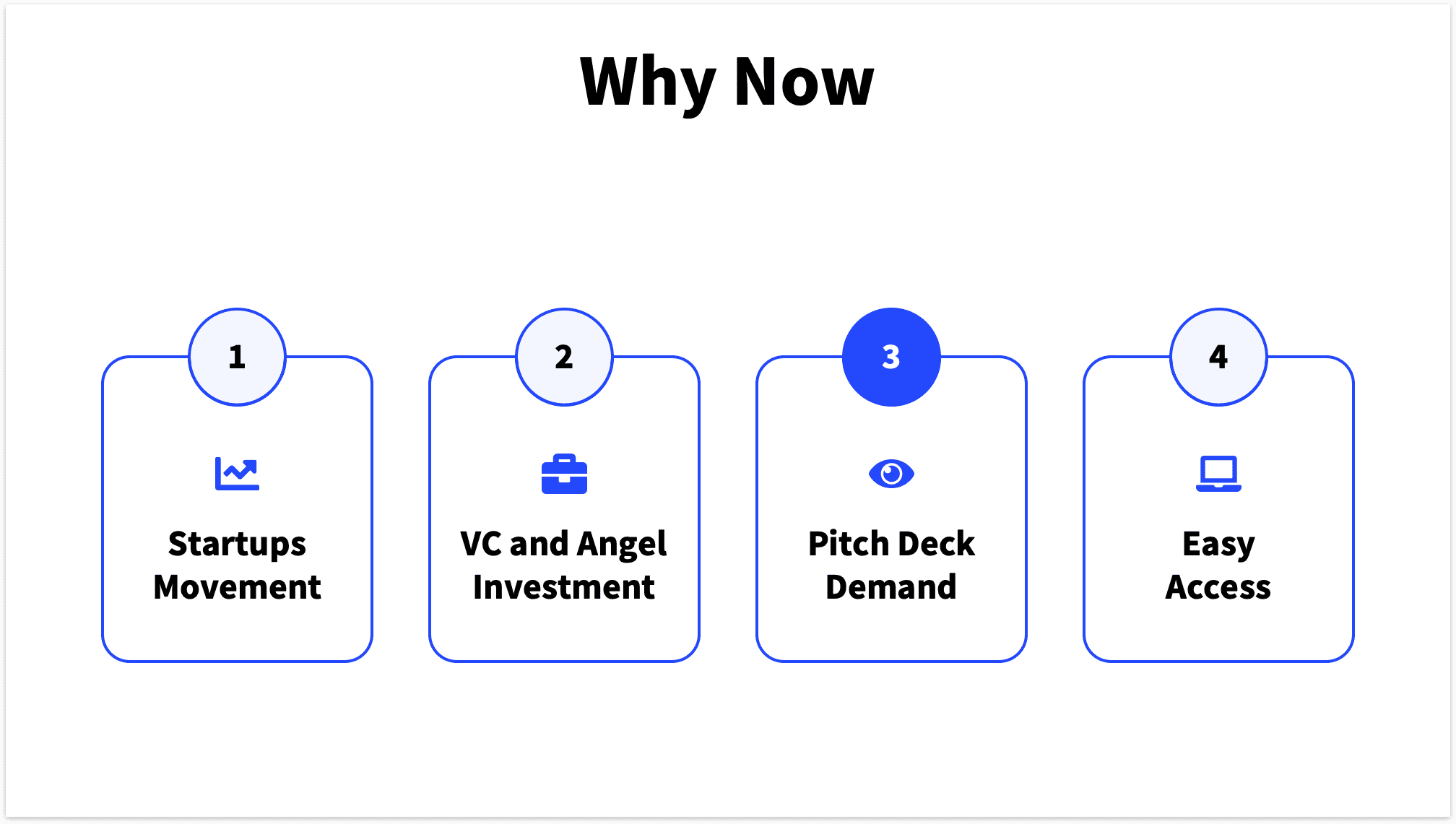 Why Now

1

Startups Movement

2

VC and Angel Investment

3

Pitch Deck Demand

4

Easy Access